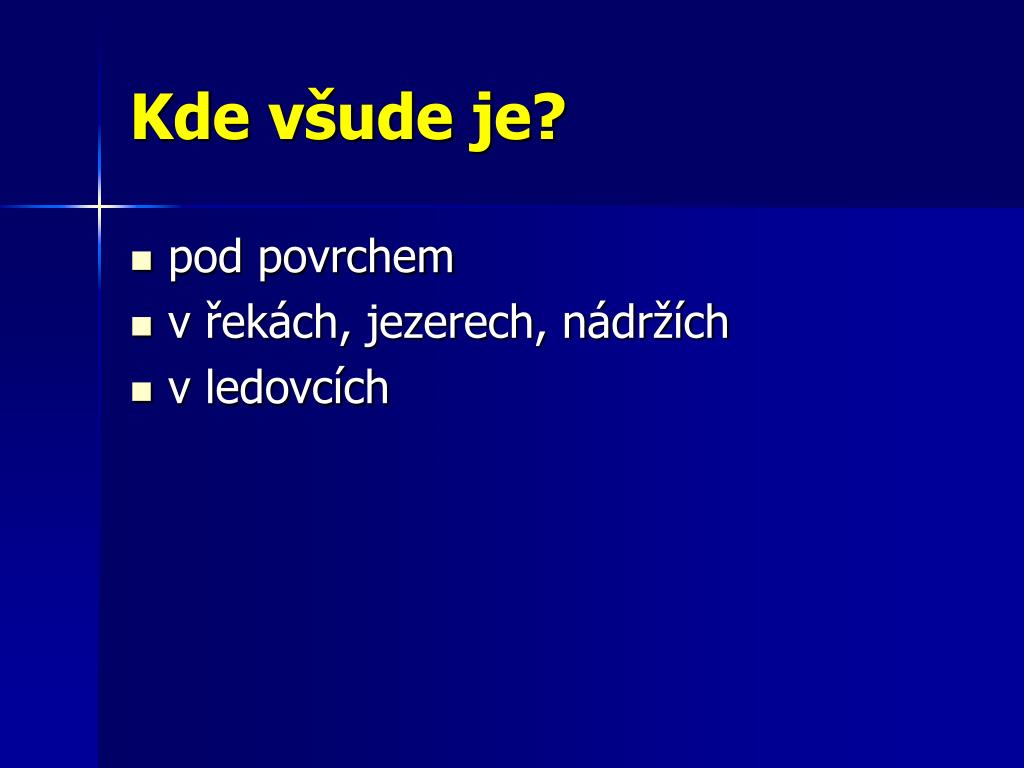 Kde všude je?

- pod povrchem
- v řekách, jezerech, nádržích
- v ledovcích